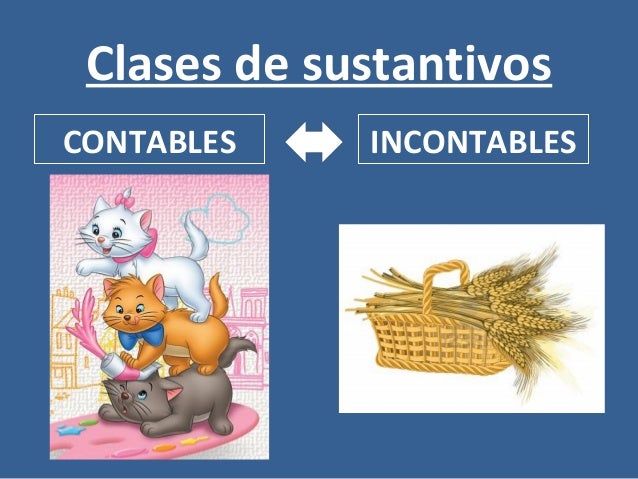 Clases de sustantivos

CONTABLES

INCONTABLES